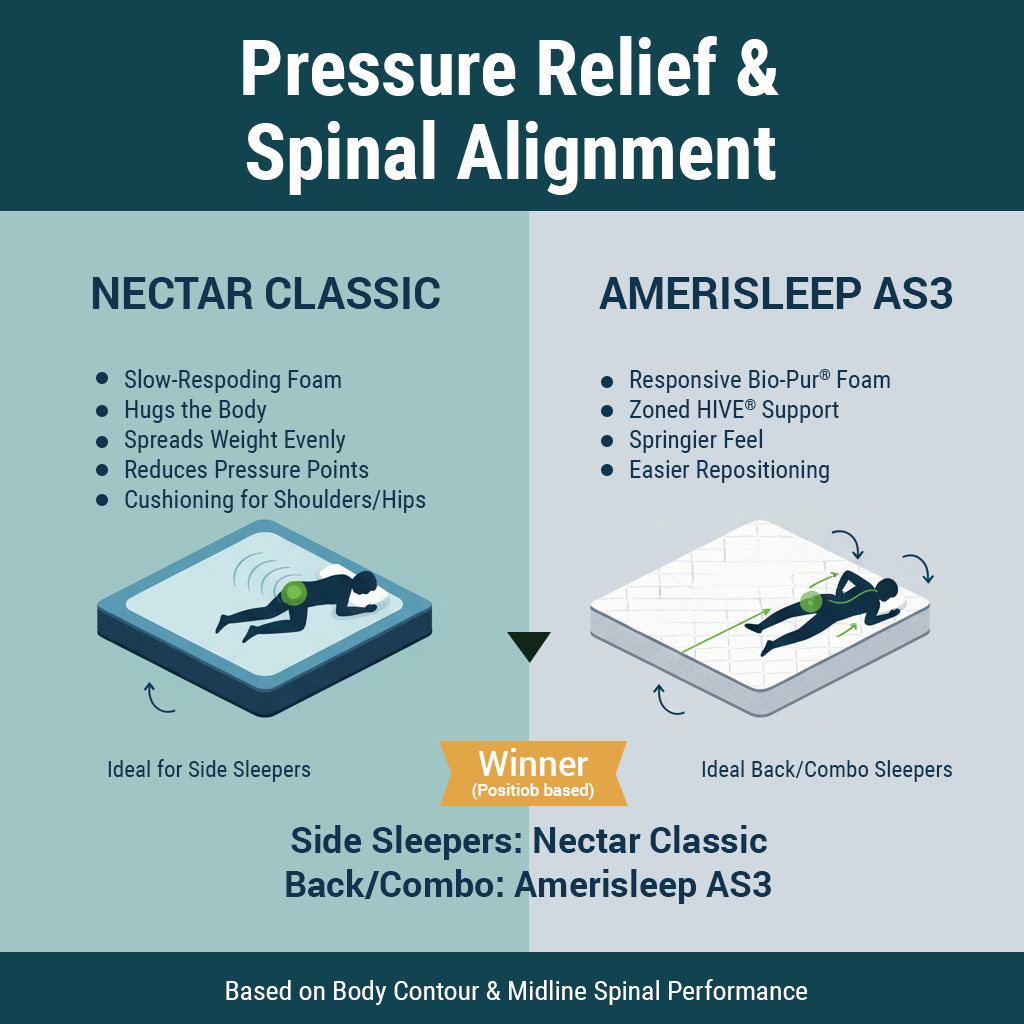 Pressure Relief & Spinal Alignment

NECTAR CLASSIC

- Slow-Respoding Foam
- Hugs the Body
- Spreads Weight Evenly
- Reduces Pressure Points
- Cushioning for Shoulders/Hips

Ideal for Side Sleepers

AMERISLEEP AS3

- Responsive Bio-Pur® Foam
- Zoned HIVE® Support
- Springier Feel
- Easier Repositioning

Ideal Back/Combo Sleepers

Winner
(Positiob based)

Side Sleepers: Nectar Classic
Back/Combo: Amerisleep AS3

Based on Body Contour & Midline Spinal Performance